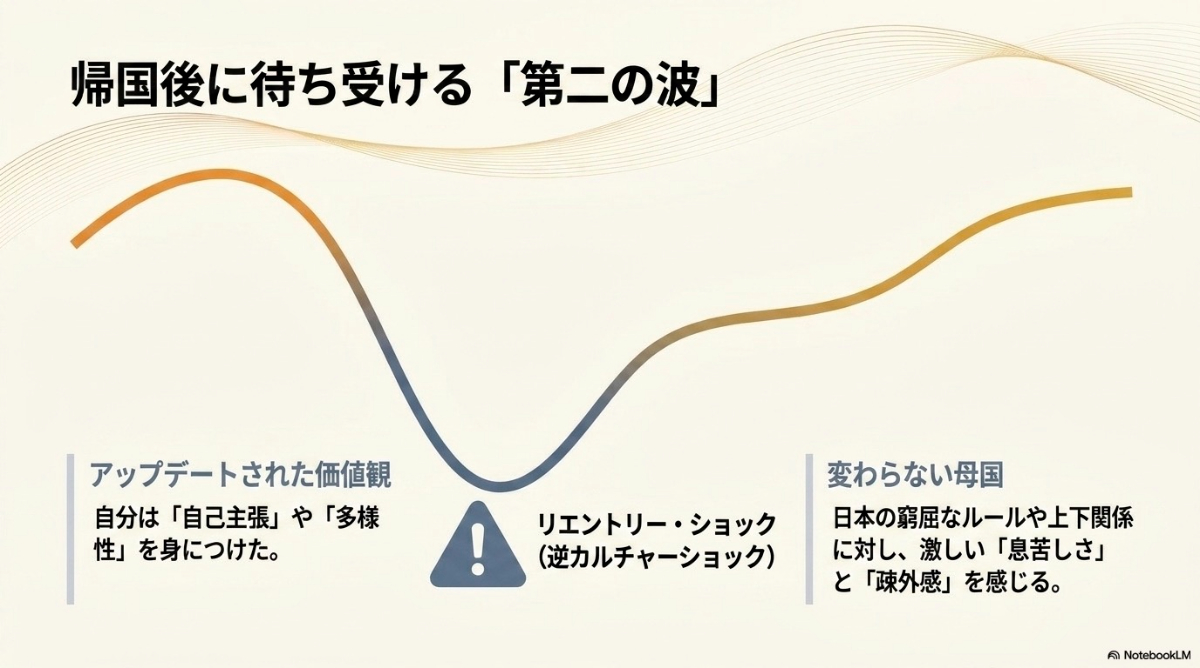 帰国後に待ち受ける「第二の波」

アップデートされた価値観

自分は「自己主張」や「多様性」を身につけた。

リエントリー・ショック
(逆カルチャーショック)

変わらない母国

日本の窮屈なルールや上下関係に対し、激しい「息苦しさ」と「疎外感」を感じる。

NotebookLM